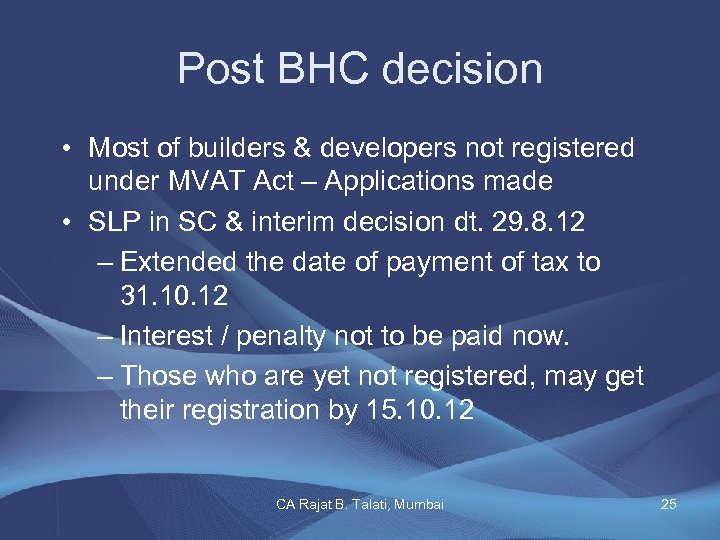 Post BHC decision

• Most of builders & developers not registered under MVAT Act – Applications made

• SLP in SC & interim decision dt. 29.8.12

– Extended the date of payment of tax to 31.10.12

– Interest / penalty not to be paid now.

– Those who are yet not registered, may get their registration by 15.10.12

CA Rajat B. Talati, Mumbai

25